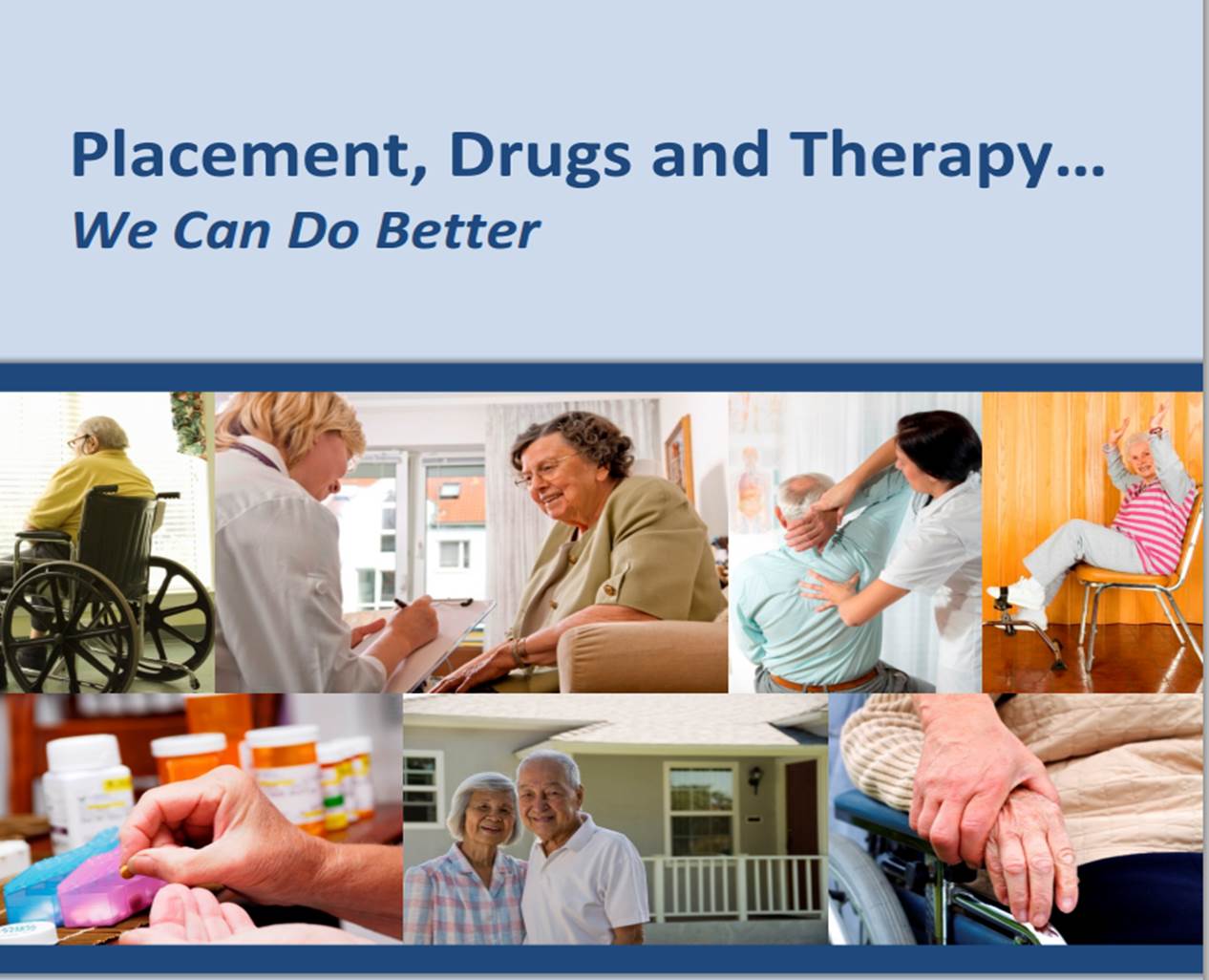 Placement, Drugs and Therapy…
We Can Do Better